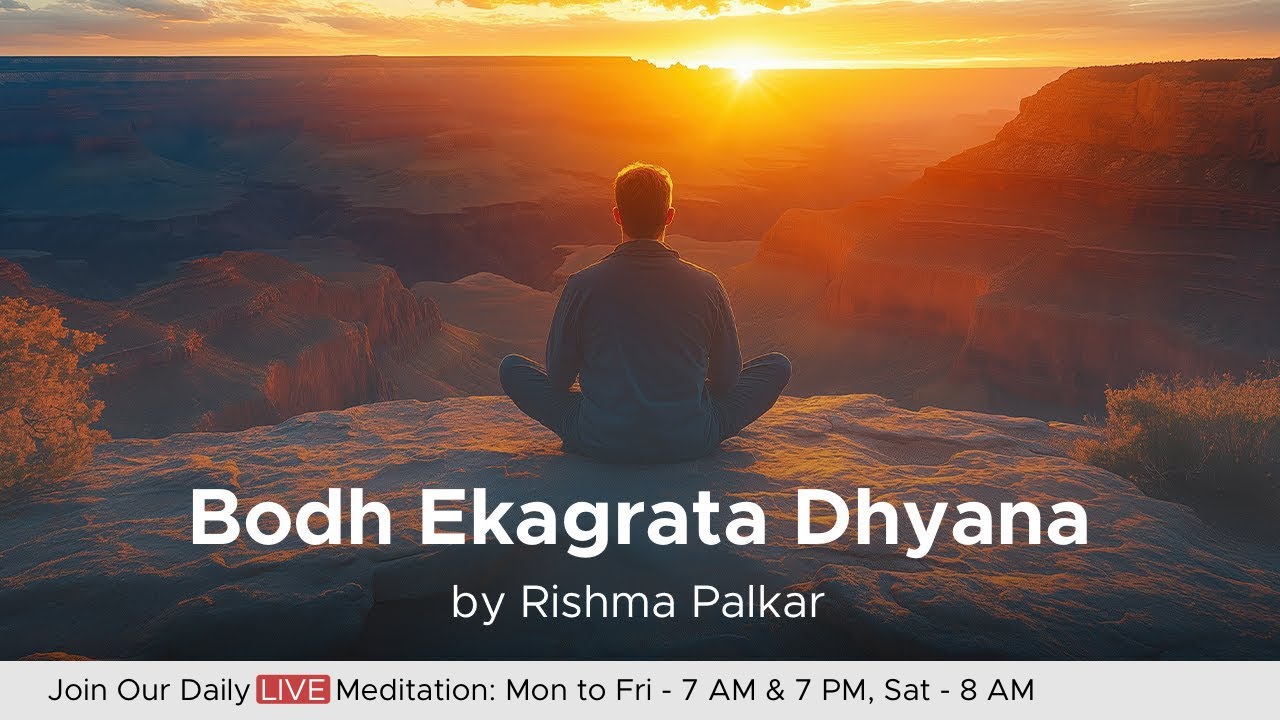 Bodh Ekagrata Dhyana

by Rishma Palkar

Join Our Daily LIVE Meditation: Mon to Fri - 7 AM & 7 PM, Sat - 8 AM